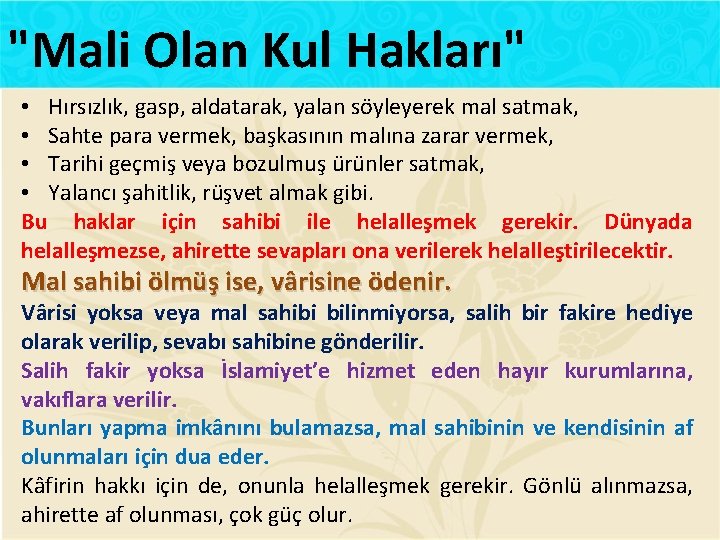 "Mali Olan Kul Hakları"

• Hırsızlık, gasp, aldatarak, yalan söyleyerek mal satmak,
• Sahte para vermek, başkasının malına zarar vermek,
• Tarihi geçmiş veya bozulmuş ürünler satmak,
• Yalancı şahitlik, rüşvet almak gibi.

Bu haklar için sahibi ile helalleşmek gerekir. Dünyada helalleşmezse, ahirette sevapları ona verilerek helalleştirilecektir.

Mal sahibi ölmüş ise, vârisine ödenir.

Vârisi yoksa veya mal sahibi bilinmiyorsa, salih bir fakire hediye olarak verilip, sevabı sahibine gönderilir.

Salih fakir yoksa İslamiyet'e hizmet eden hayır kurumlarına, vakıflara verilir.

Bunları yapma imkânını bulamazsa, mal sahibinin ve kendisinin af olunmaları için dua eder.

Kâfirin hakkı için de, onunla helalleşmek gerekir. Gönlü alınmazsa, ahirette af olunması, çok güç olur.